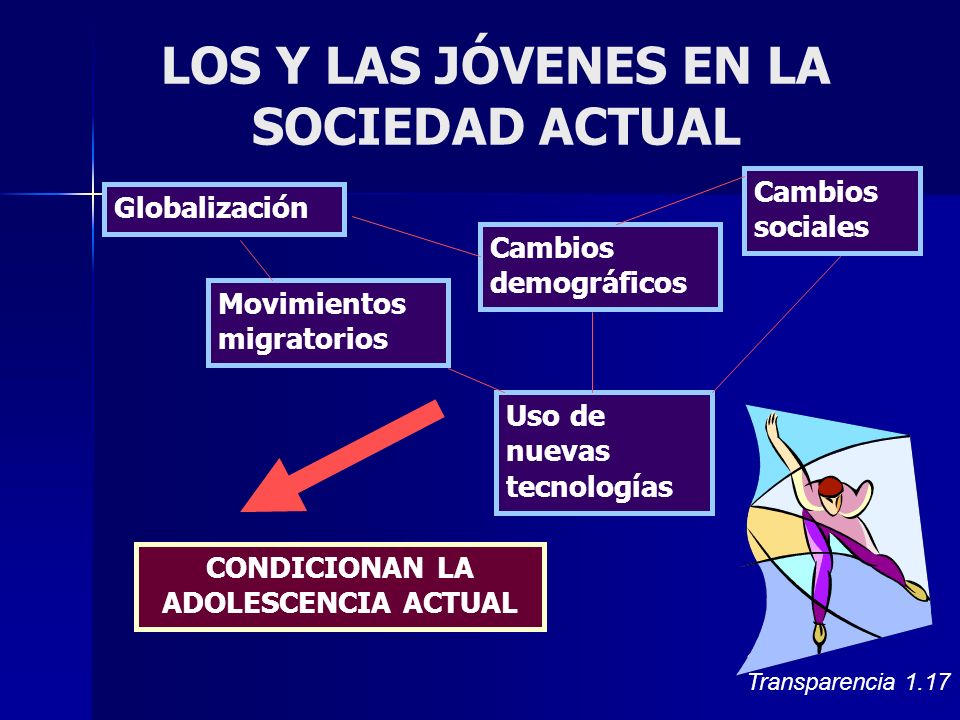 LOS Y LAS JÓVENES EN LA SOCIEDAD ACTUAL

Globalización

Cambios sociales

Cambios demográficos

Movimientos migratorios

Uso de nuevas tecnologías

CONDICIONAN LA ADOLESCENCIA ACTUAL

Transparencia 1.17